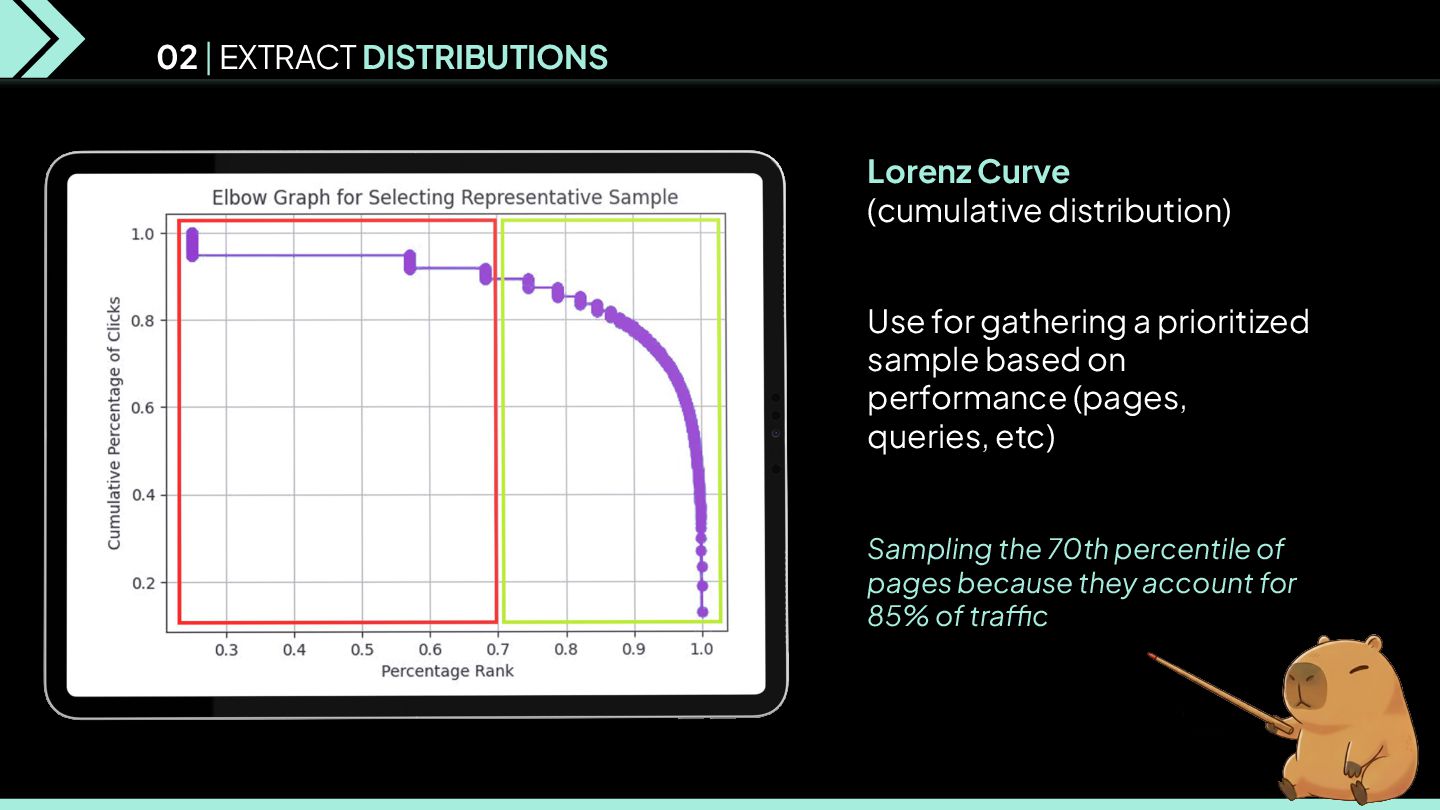 02 | EXTRACT DISTRIBUTIONS

Elbow Graph for Selecting Representative Sample

Cumulative Percentage of Clicks

1.0
0.8
0.6
0.4
0.2

0.3 0.4 0.5 0.6 0.7 0.8 0.9 1.0

Percentage Rank

Lorenz Curve
(cumulative distribution)

Use for gathering a prioritized sample based on performance (pages, queries, etc)

Sampling the 70th percentile of pages because they account for 85% of traffic